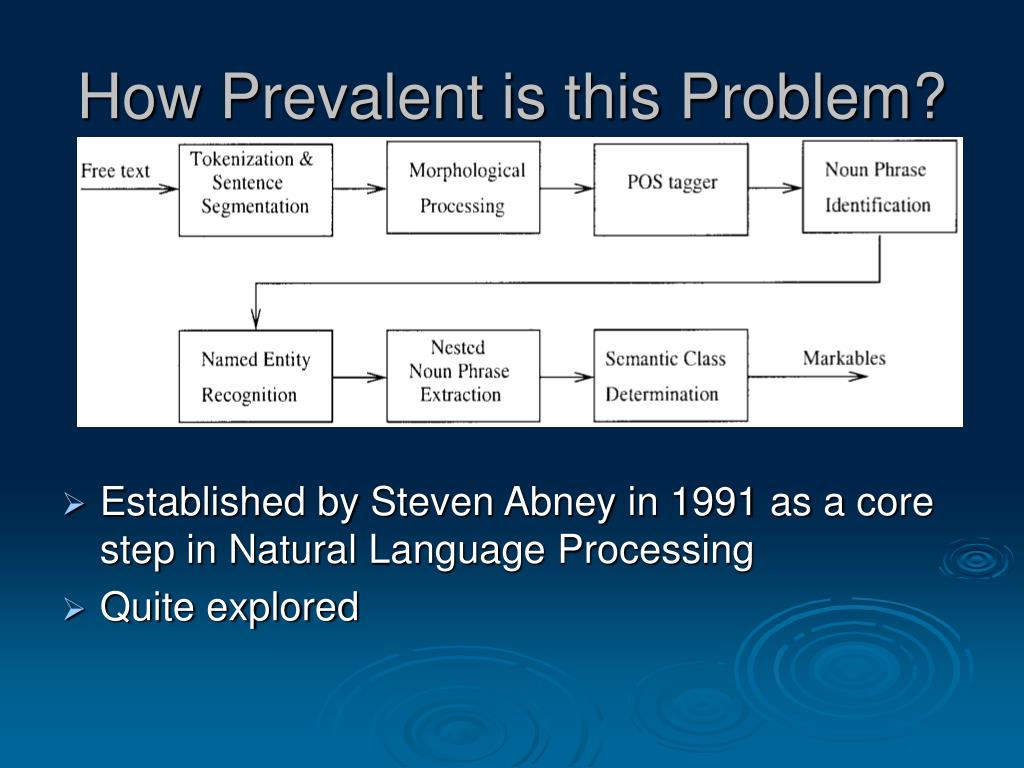 How Prevalent is this Problem?

Free text

Tokenization & Sentence Segmentation

Morphological Processing

POS tagger

Noun Phrase Identification

Named Entity Recognition

Nested Noun Phrase Extraction

Semantic Class Determination

Markables

➢ Established by Steven Abney in 1991 as a core step in Natural Language Processing
➢ Quite explored